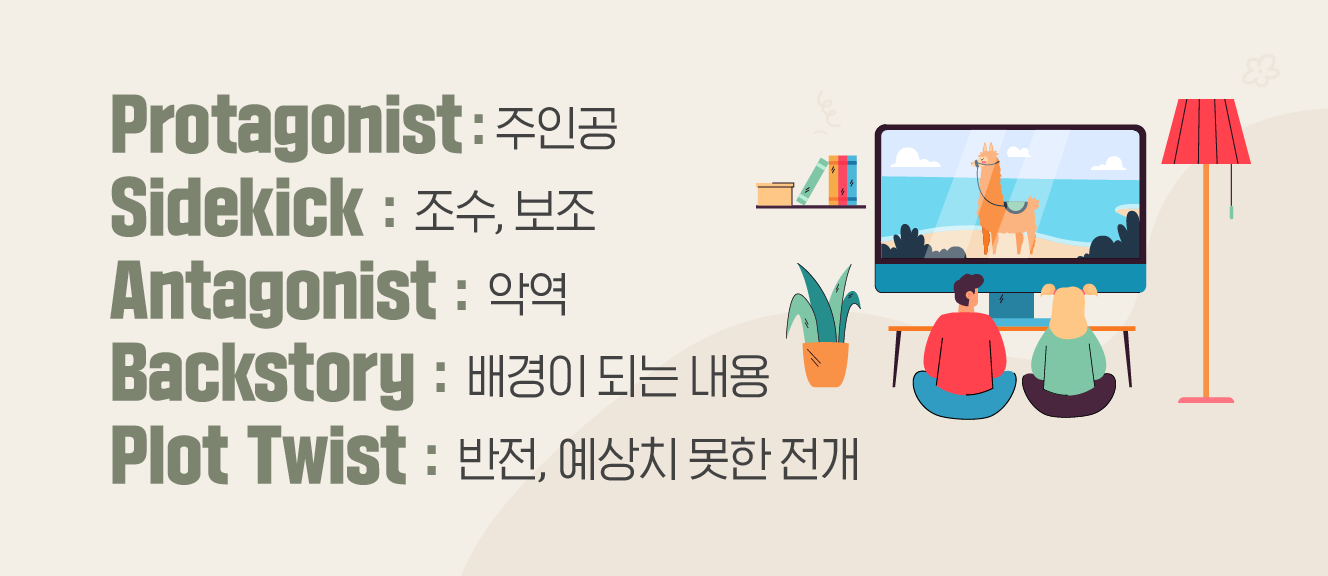 Protagonist : 주인공
Sidekick : 조수, 보조
Antagonist : 악역
Backstory : 배경이 되는 내용
Plot Twist : 반전, 예상치 못한 전개